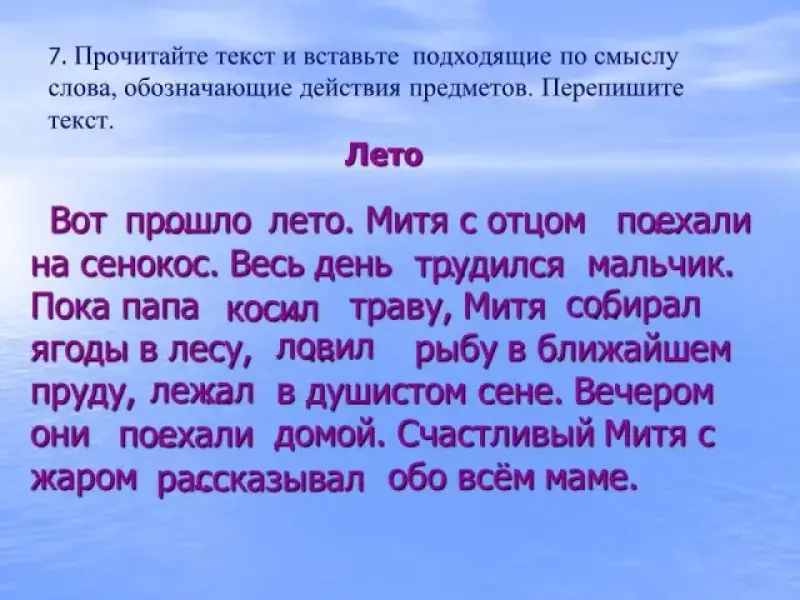 7. Прочитайте текст и вставьте подходящие по смыслу слова, обозначающие действия предметов. Перепишите текст.

Лето

Вот прошло лето. Митя с отцом поехали на сенокос. Весь день трудился мальчик. Пока папа косил траву, Митя собирал ягоды в лесу, ловил рыбу в ближайшем пруду, лежал в душистом сене. Вечером они поехали домой. Счастливый Митя с жаром рассказывал обо всём маме.